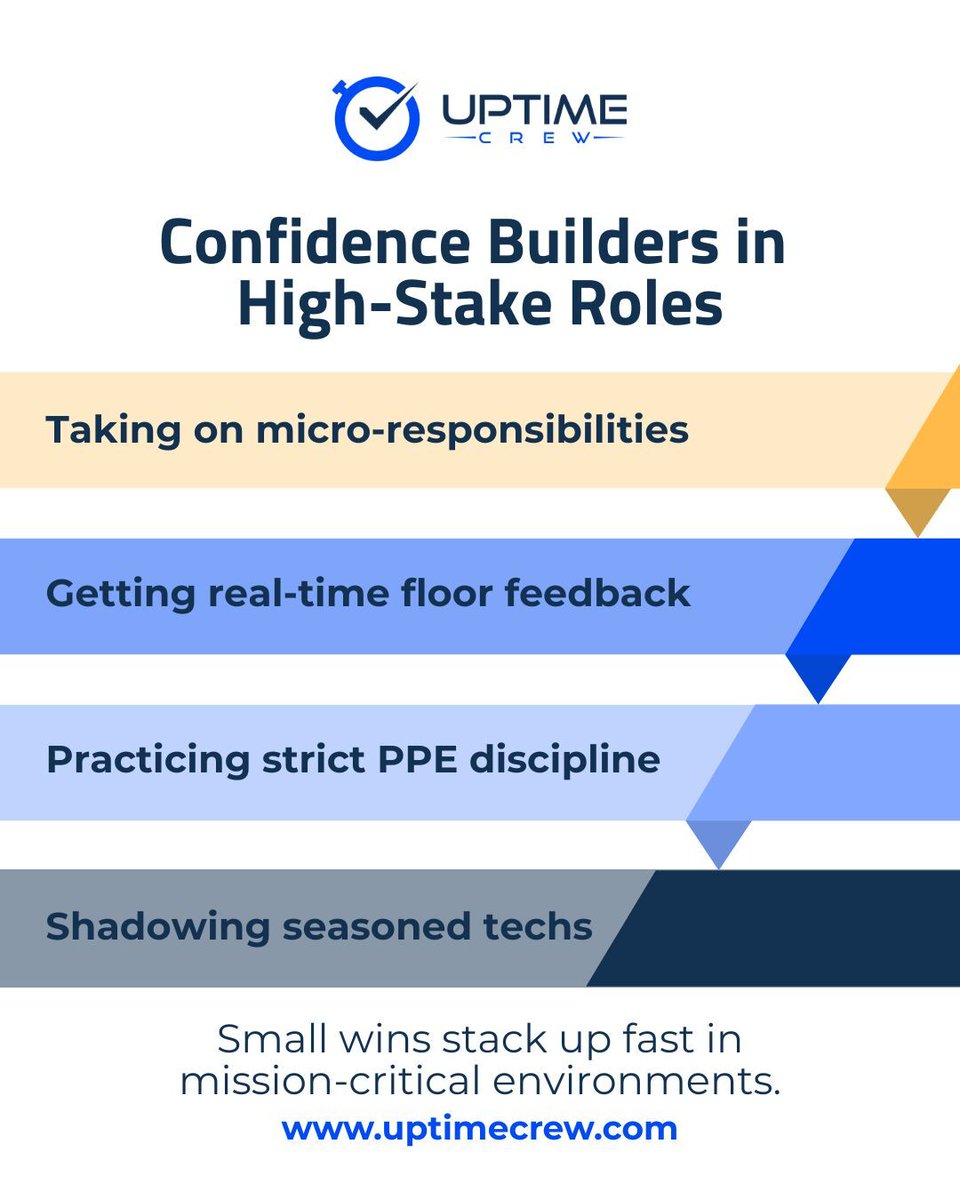 UPTIME
CREW

Confidence Builders in High-Stake Roles

Taking on micro-responsibilities

Getting real-time floor feedback

Practicing strict PPE discipline

Shadowing seasoned techs

Small wins stack up fast in mission-critical environments.

www.uptimecrew.com